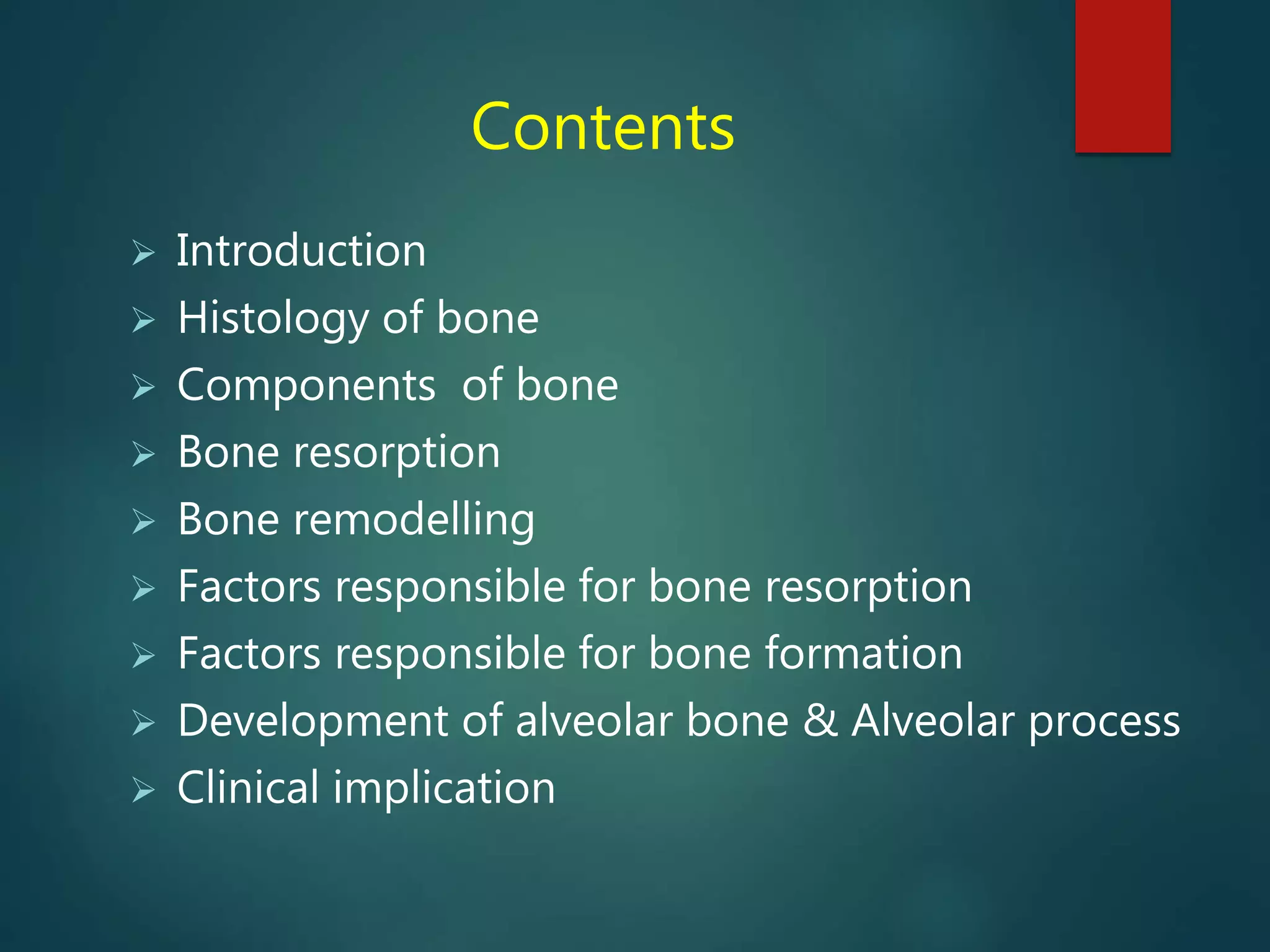 Contents

➢ Introduction
➢ Histology of bone
➢ Components of bone
➢ Bone resorption
➢ Bone remodelling
➢ Factors responsible for bone resorption
➢ Factors responsible for bone formation
➢ Development of alveolar bone & Alveolar process
➢ Clinical implication